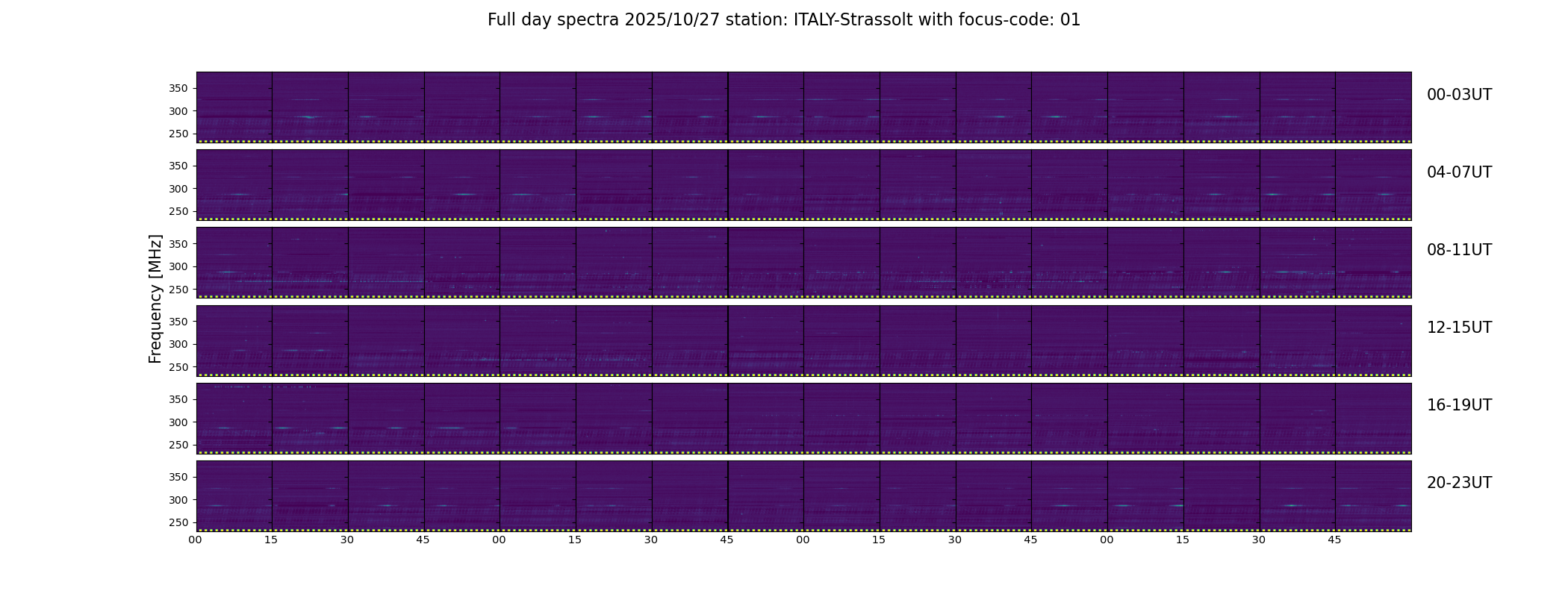 Full day spectra 2025/10/27 station: ITALY-Strassolt with focus-code: 01

Frequency [MHz]

350
300
250
00-03UT

350
300
250
04-07UT

350
300
250
08-11UT

350
300
250
12-15UT

350
300
250
16-19UT

350
300
250
20-23UT

00 15 30 45 00 15 30 45 00 15 30 45 00 15 30 45